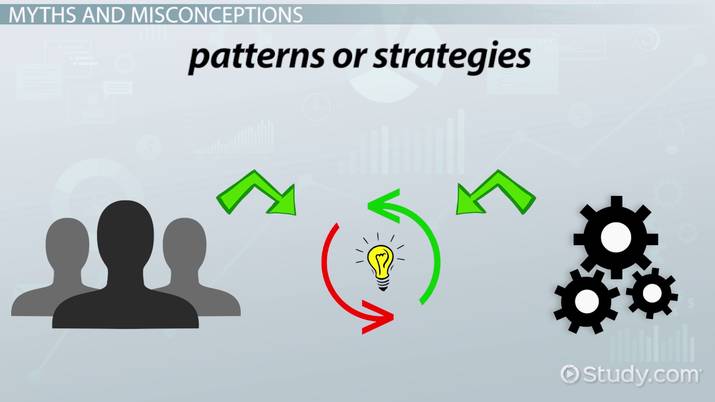 MYTHS AND MISCONCEPTIONS

patterns or strategies

Study.com